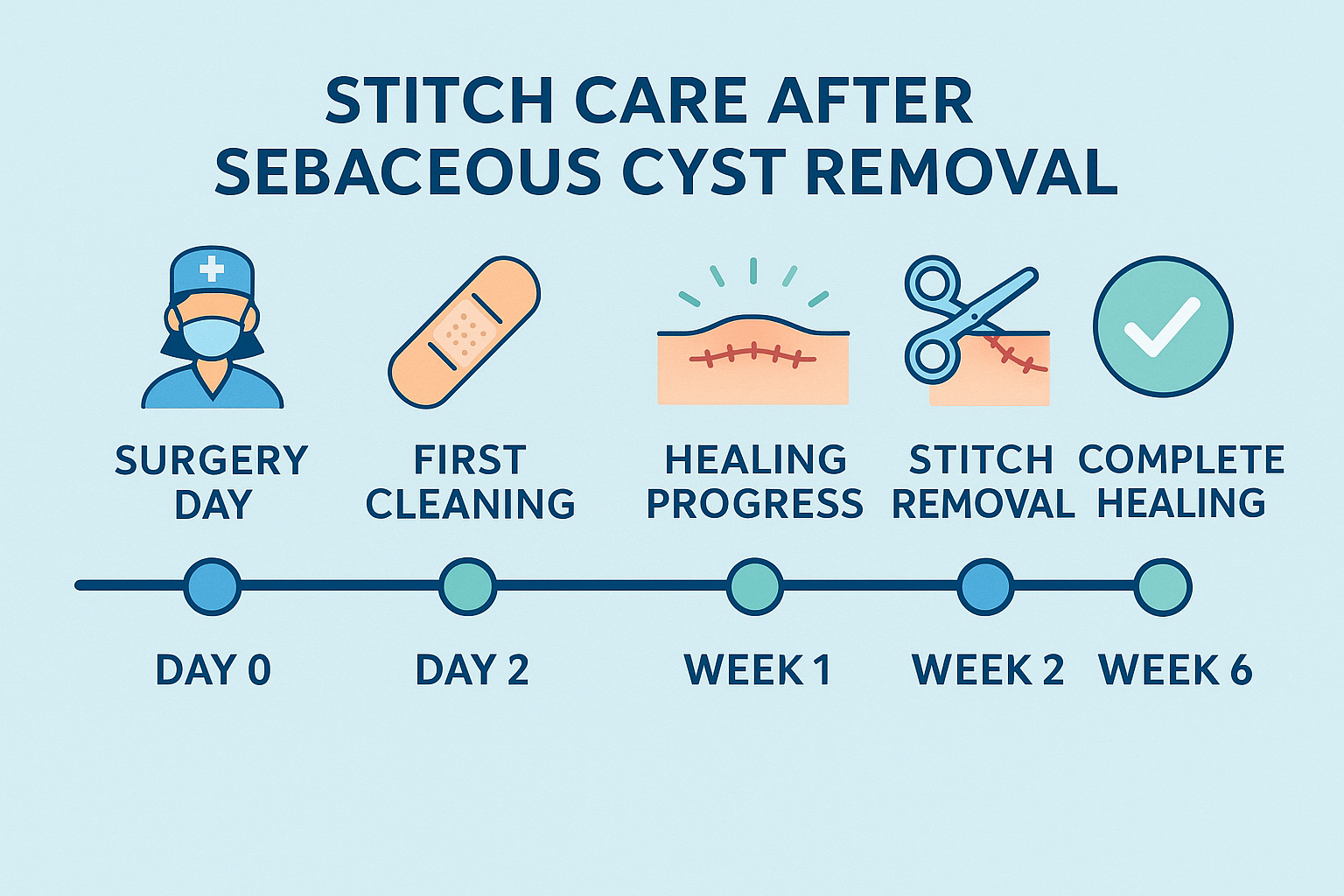 STITCH CARE AFTER SEBACEOUS CYST REMOVAL

SURGERY DAY

FIRST CLEANING

HEALING PROGRESS

STITCH REMOVAL

COMPLETE HEALING

DAY 0

DAY 2

WEEK 1

WEEK 2

WEEK 6